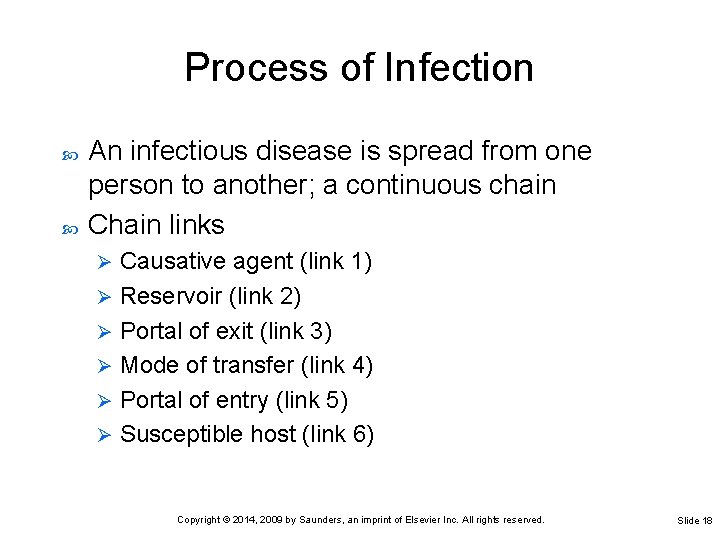 Process of Infection

An infectious disease is spread from one person to another; a continuous chain

Chain links

Causative agent (link 1)

Reservoir (link 2)

Portal of exit (link 3)

Mode of transfer (link 4)

Portal of entry (link 5)

Susceptible host (link 6)

Copyright © 2014, 2009 by Saunders, an imprint of Elsevier Inc. All rights reserved.

Slide 18